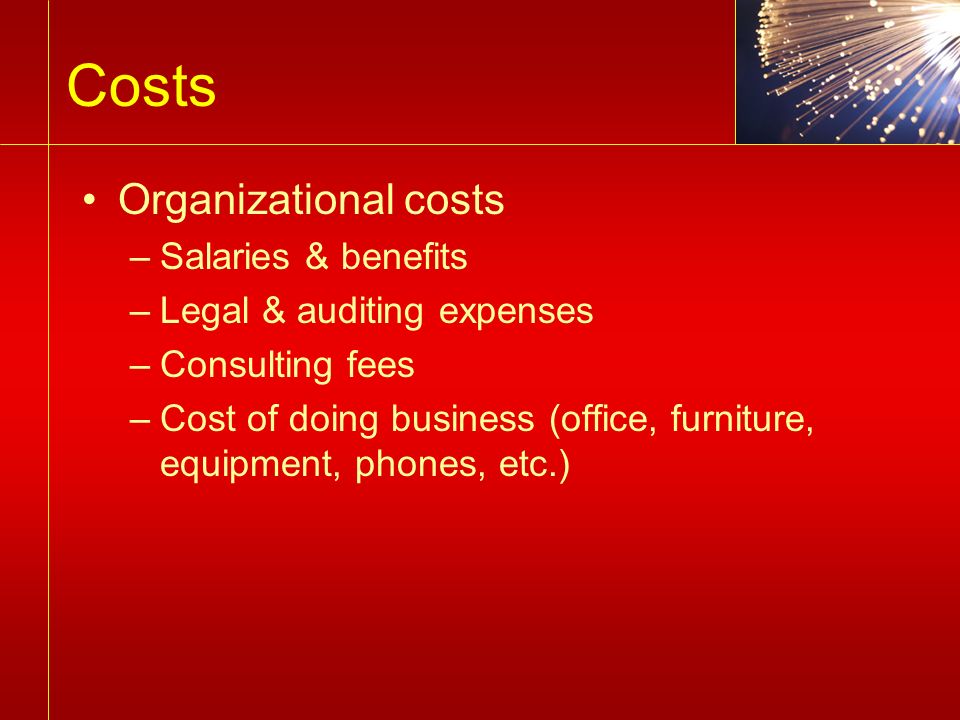 Costs

• Organizational costs
– Salaries & benefits
– Legal & auditing expenses
– Consulting fees
– Cost of doing business (office, furniture, equipment, phones, etc.)